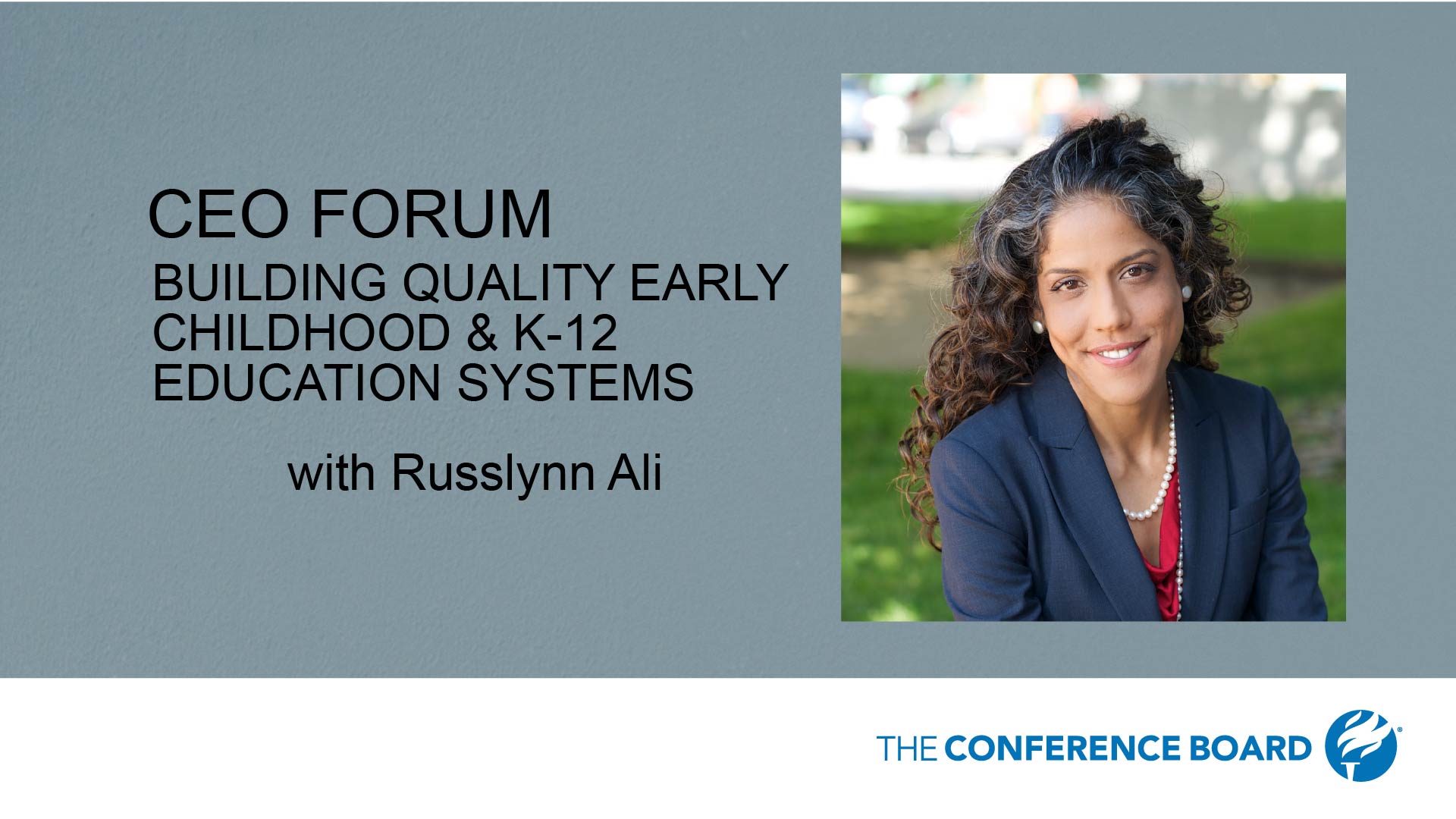 CEO FORUM

BUILDING QUALITY EARLY CHILDHOOD & K-12 EDUCATION SYSTEMS

with Russlynn Ali

THE CONFERENCE BOARD